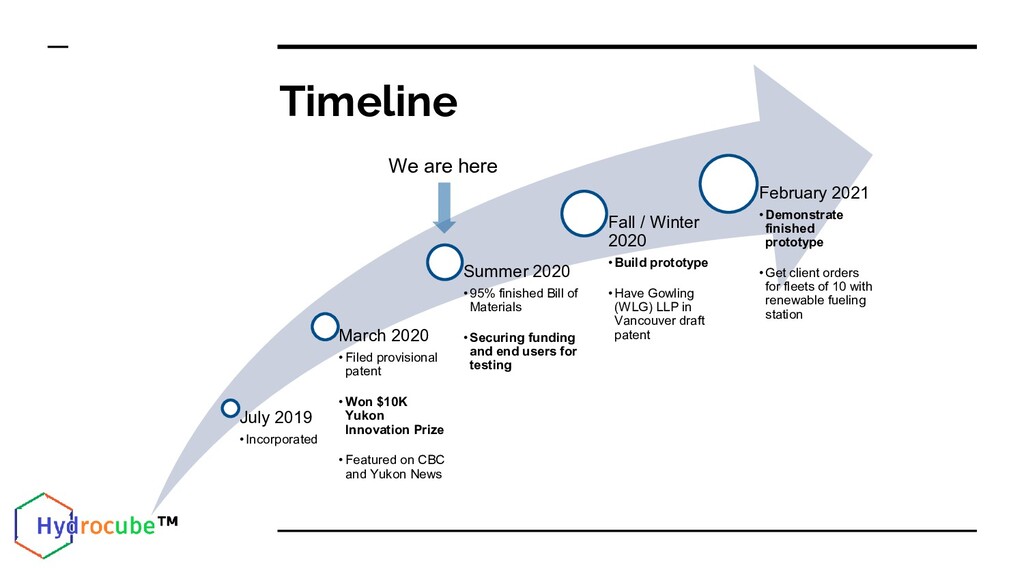 Timeline

We are here

July 2019
• Incorporated

March 2020
• Filed provisional patent
• Won $10K Yukon Innovation Prize
• Featured on CBC and Yukon News

Summer 2020
• 95% finished Bill of Materials
• Securing funding and end users for testing

Fall / Winter 2020
• Build prototype
• Have Gowling (WLG) LLP in Vancouver draft patent

February 2021
• Demonstrate finished prototype
• Get client orders for fleets of 10 with renewable fueling station

Hydrocube™